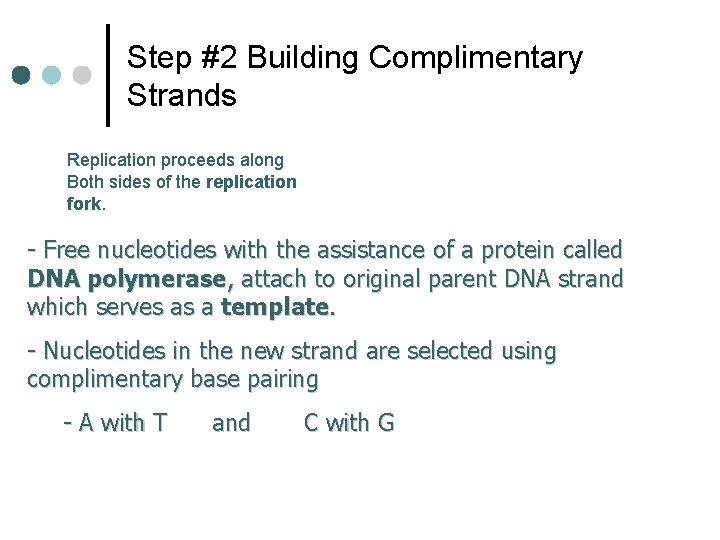 Step #2 Building Complimentary Strands

Replication proceeds along Both sides of the replication fork.

- Free nucleotides with the assistance of a protein called DNA polymerase, attach to original parent DNA strand which serves as a template.

- Nucleotides in the new strand are selected using complimentary base pairing

- A with T and C with G